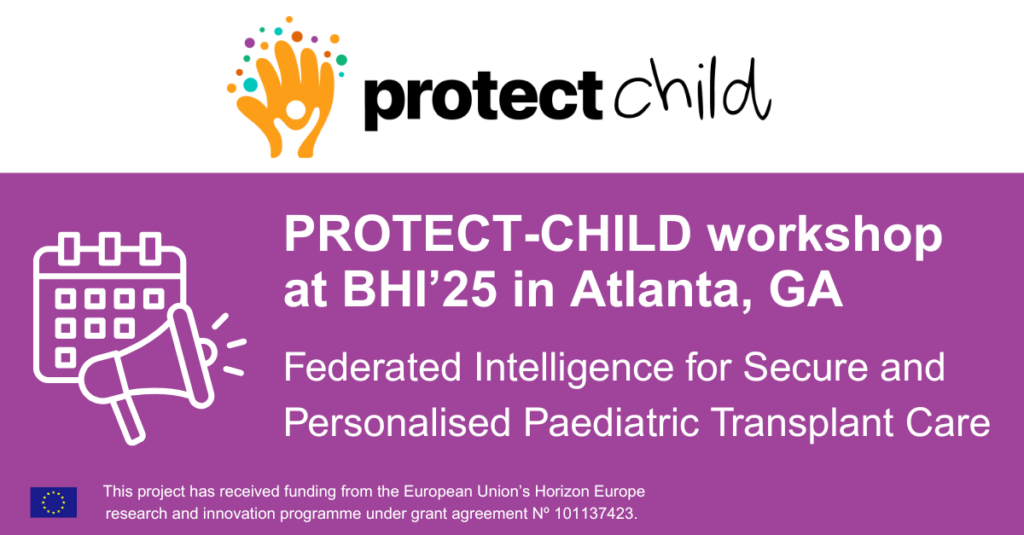 protect child

PROTECT-CHILD workshop at BHI’25 in Atlanta, GA

Federated Intelligence for Secure and Personalised Paediatric Transplant Care

This project has received funding from the European Union’s Horizon Europe research and innovation programme under grant agreement Nº 101137423.